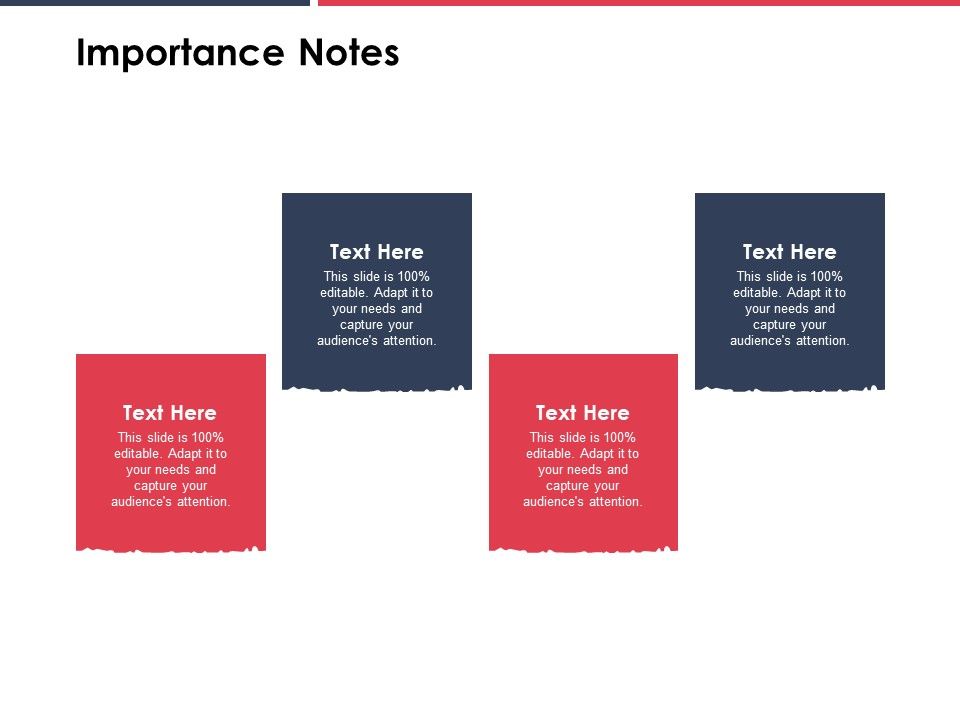 Importance Notes

Text Here
This slide is 100% editable. Adapt it to your needs and capture your audience's attention.

Text Here
This slide is 100% editable. Adapt it to your needs and capture your audience's attention.

Text Here
This slide is 100% editable. Adapt it to your needs and capture your audience's attention.

Text Here
This slide is 100% editable. Adapt it to your needs and capture your audience's attention.